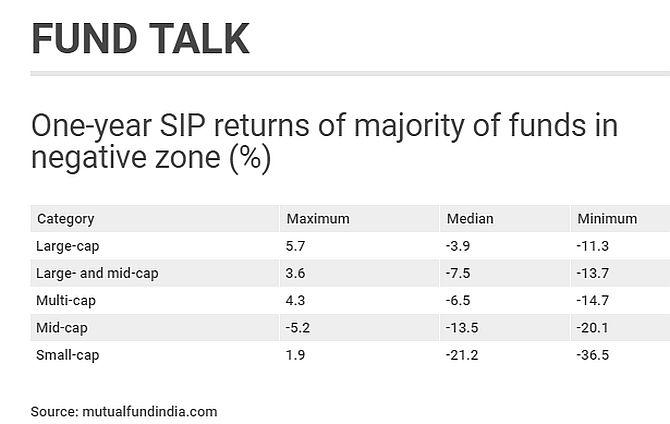 FUND TALK

One-year SIP returns of majority of funds in negative zone (%)

| Category | Maximum | Median | Minimum |
|---|---|---|---|
| Large-cap | 5.7 | -3.9 | -11.3 |
| Large- and mid-cap | 3.6 | -7.5 | -13.7 |
| Multi-cap | 4.3 | -6.5 | -14.7 |
| Mid-cap | -5.2 | -13.5 | -20.1 |
| Small-cap | 1.9 | -21.2 | -36.5 |

Source: mutualfundindia.com